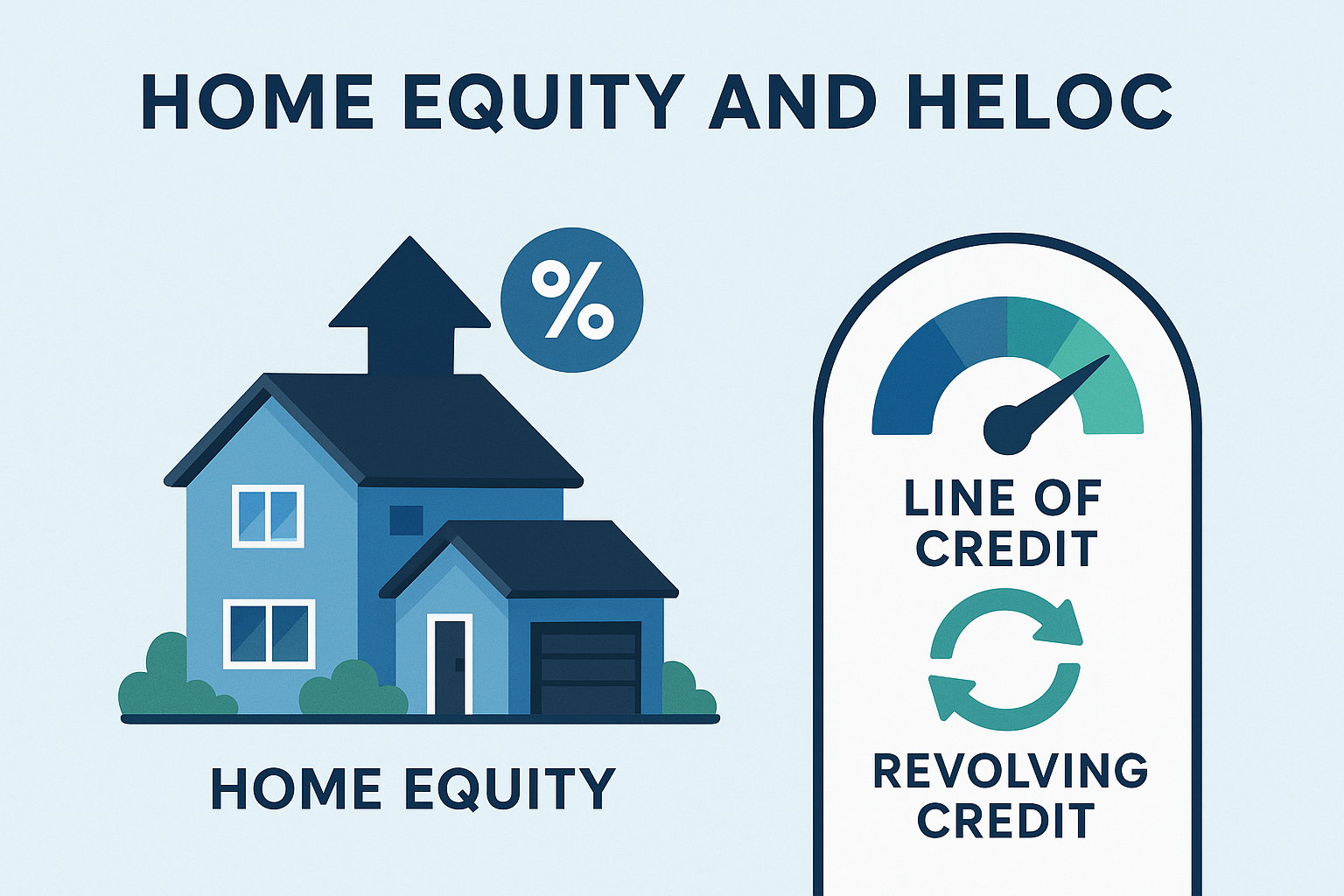 HOME EQUITY AND HELOC

%

HOME EQUITY

LINE OF CREDIT

REVOLVING CREDIT